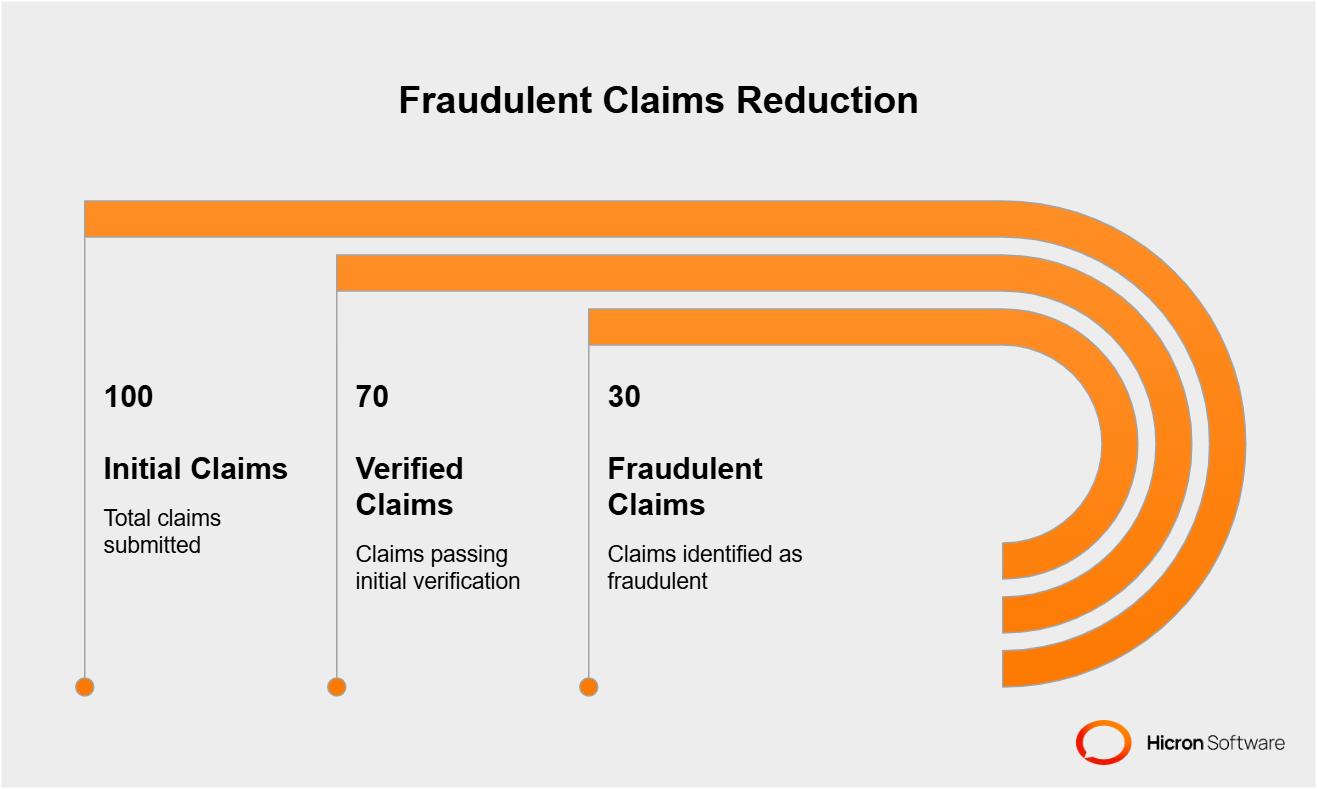 Fraudulent Claims Reduction

100

Initial Claims

Total claims submitted

70

Verified Claims

Claims passing initial verification

30

Fraudulent Claims

Claims identified as fraudulent

Hicron Software